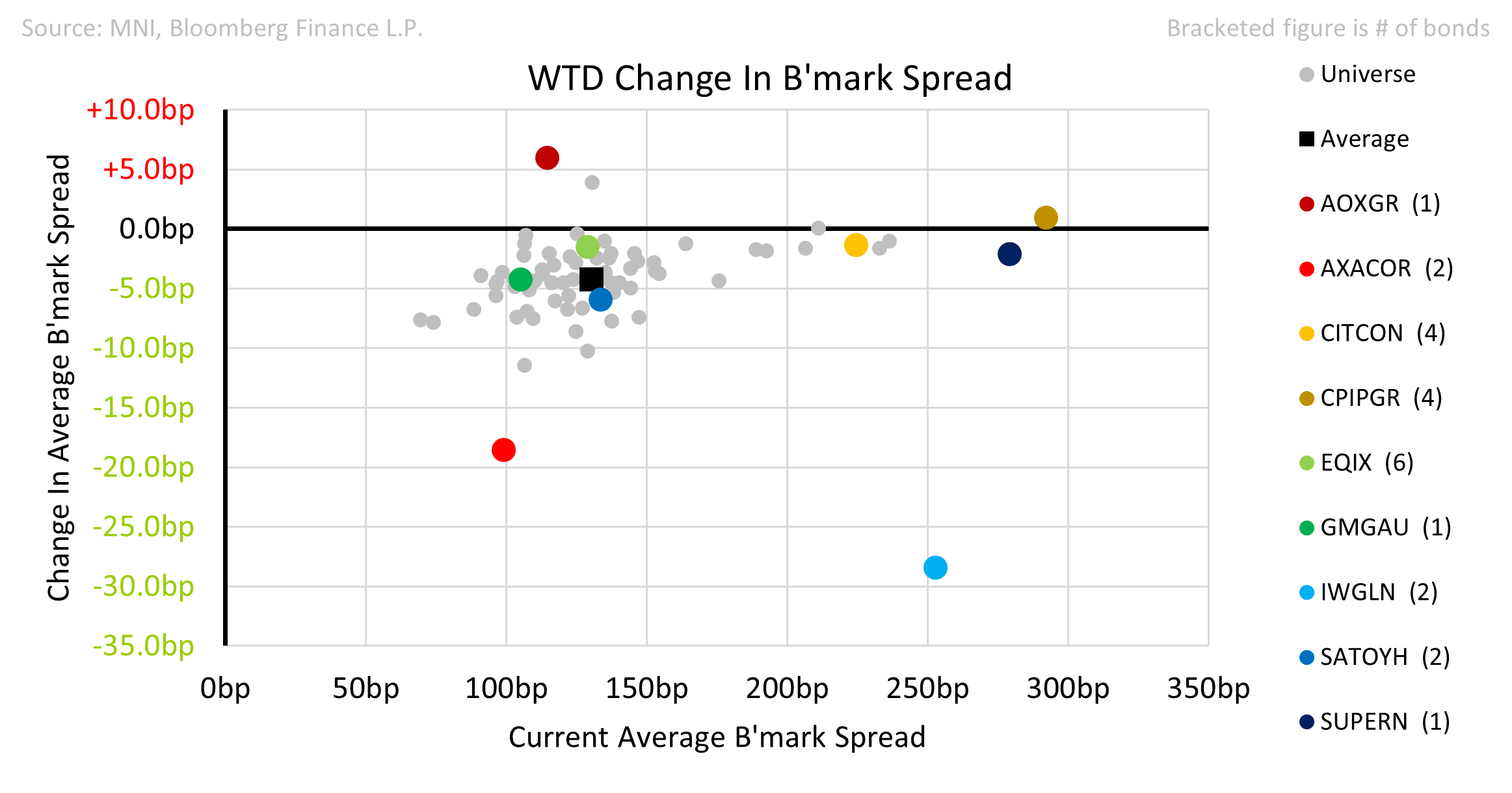 Source: MNI, Bloomberg Finance L.P.

Bracketed figure is # of bonds

WTD Change In B'mark Spread

Change In Average B'mark Spread

+10.0bp
+5.0bp
0.0bp
-5.0bp
-10.0bp
-15.0bp
-20.0bp
-25.0bp
-30.0bp
-35.0bp

0bp
50bp
100bp
150bp
200bp
250bp
300bp
350bp

Current Average B'mark Spread

Universe
Average
AOXGR (1)
AXACOR (2)
CITCON (4)
CPIPGR (4)
EQIX (6)
GMGAU (1)
IWGLN (2)
SATOYH (2)
SUPERN (1)